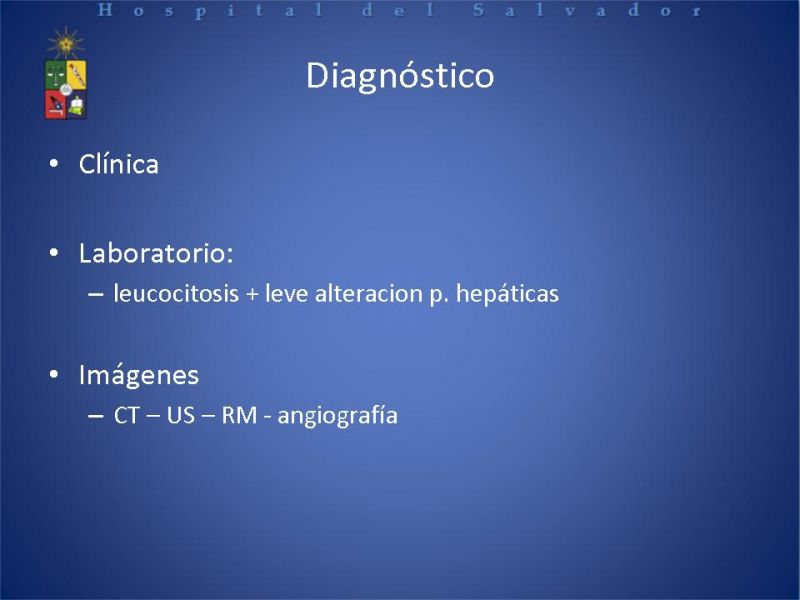 Hospital del Salvador

Diagnóstico

• Clínica

• Laboratorio:
– leucocitosis + leve alteracion p. hepáticas

• Imágenes
– CT – US – RM - angiografía